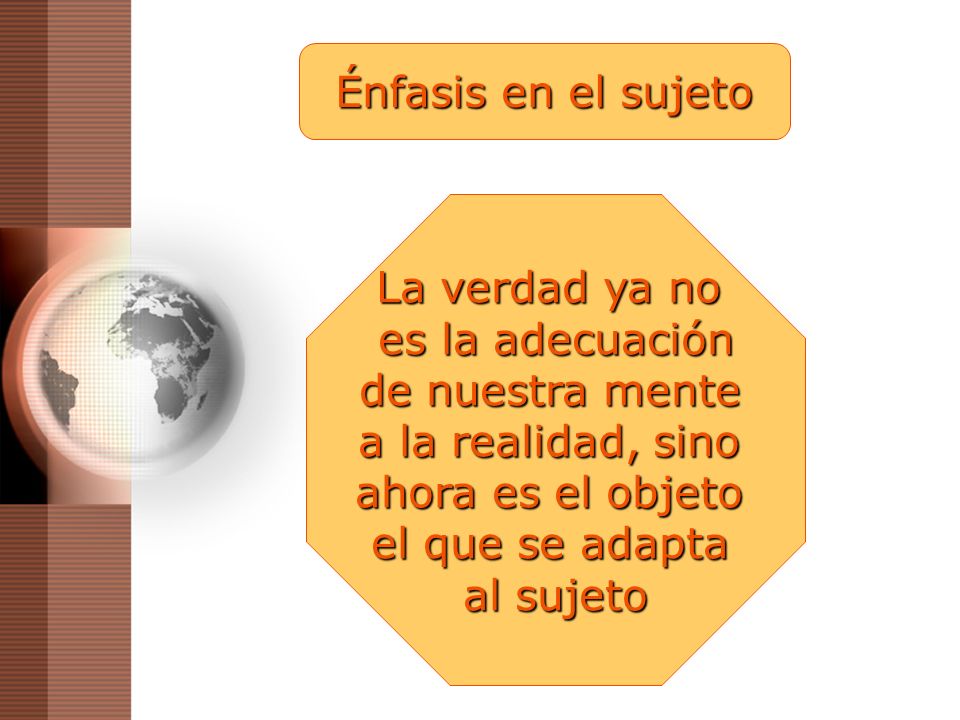 Énfasis en el sujeto

La verdad ya no es la adecuación de nuestra mente a la realidad, sino ahora es el objeto el que se adapta al sujeto